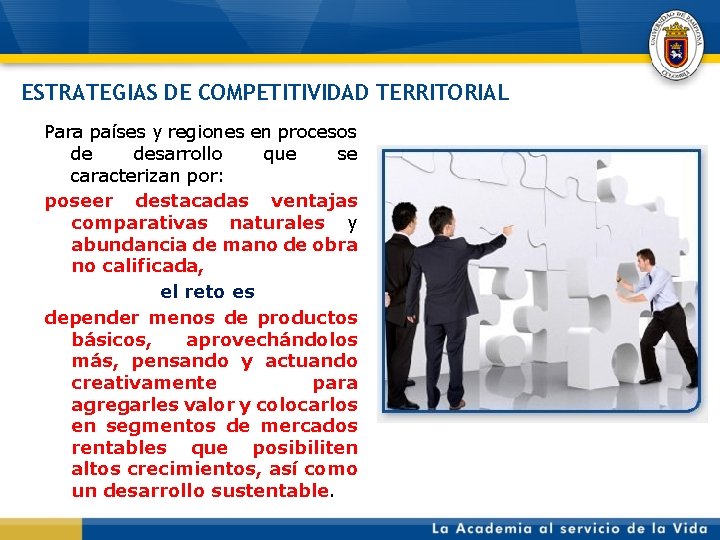 UNIVERSIDAD DE PAMPLONA
COLOMBIA

ESTRATEGIAS DE COMPETITIVIDAD TERRITORIAL

Para países y regiones en procesos de desarrollo que se caracterizan por:

poseer destacadas ventajas comparativas naturales y abundancia de mano de obra no calificada,

el reto es

depender menos de productos básicos, aprovechándolos más, pensando y actuando creativamente para agregarles valor y colocarlos en segmentos de mercados rentables que posibiliten altos crecimientos, así como un desarrollo sustentable.

La Academia al servicio de la Vida